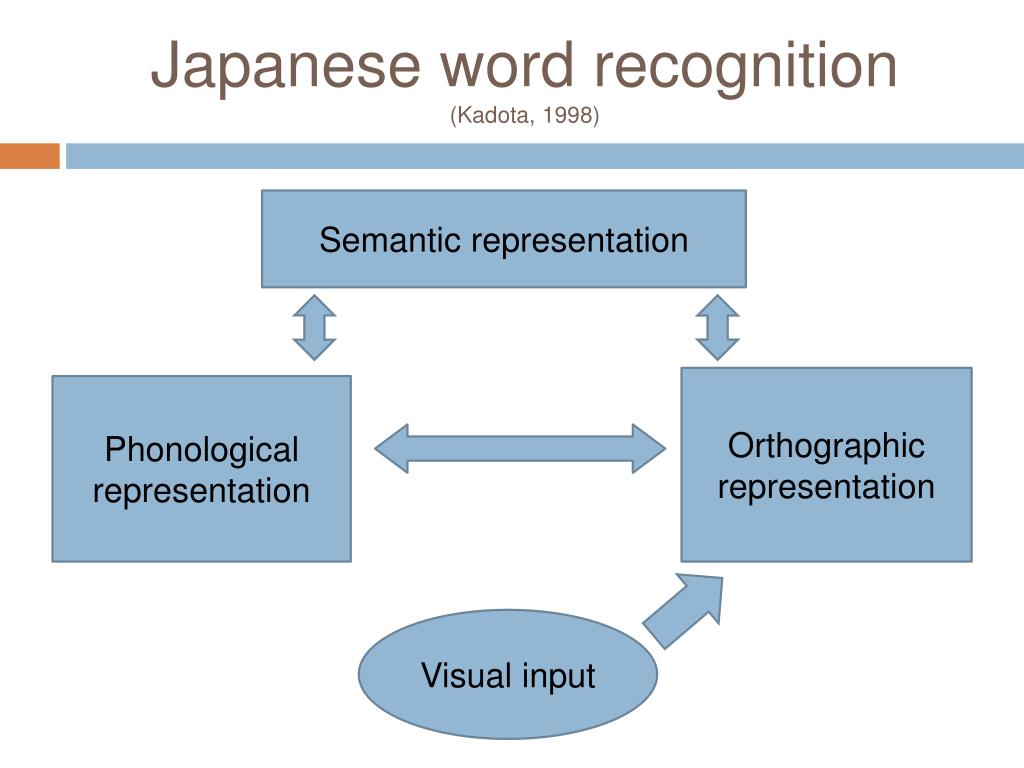 Japanese word recognition
(Kadota, 1998)

Semantic representation

Phonological representation

Orthographic representation

Visual input